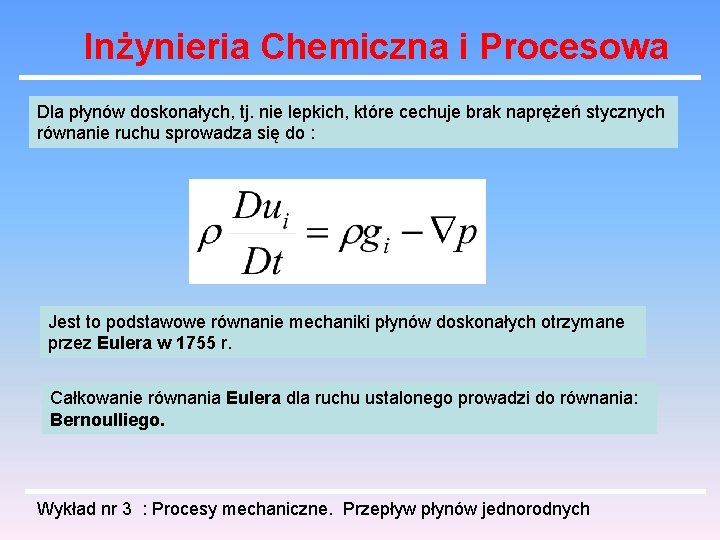 Inżynieria Chemiczna i Procesowa

Dla płynów doskonałych, tj. nie lepkich, które cechuje brak naprężeń stycznych równanie ruchu sprowadza się do :

$\rho \frac{Du_i}{Dt} = \rho g_i - \nabla p$

Jest to podstawowe równanie mechaniki płynów doskonałych otrzymane przez Eulera w 1755 r.

Całkowanie równania Eulera dla ruchu ustalonego prowadzi do równania: Bernoulliego.

Wykład nr 3 : Procesy mechaniczne. Przepływ płynów jednorodnych